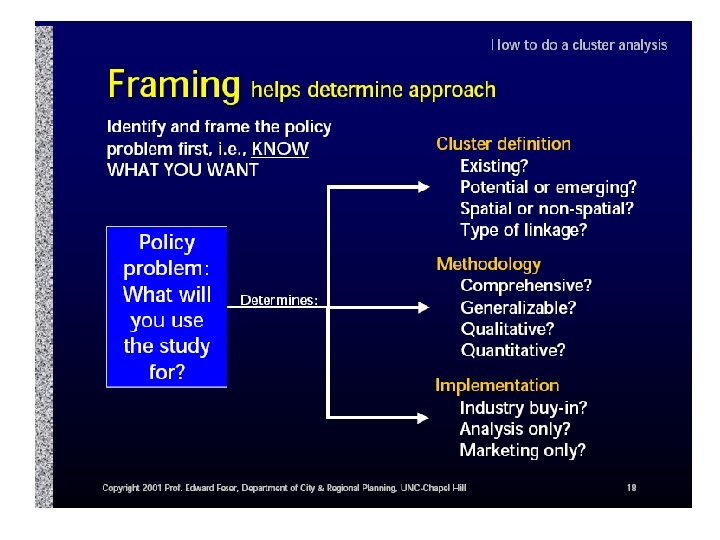 How to do a cluster analysis

Framing helps determine approach

Identify and frame the policy problem first, i.e., KNOW WHAT YOU WANT

Policy problem: What will you use the study for?

Determines:

Cluster definition
Existing?
Potential or emerging?
Spatial or non-spatial?
Type of linkage?

Methodology
Comprehensive?
Generalizable?
Qualitative?
Quantitative?

Implementation
Industry buy-in?
Analysis only?
Marketing only?

Copyright 2001 Prof. Edward Feser, Department of City & Regional Planning, UNC-Chapel Hill

18